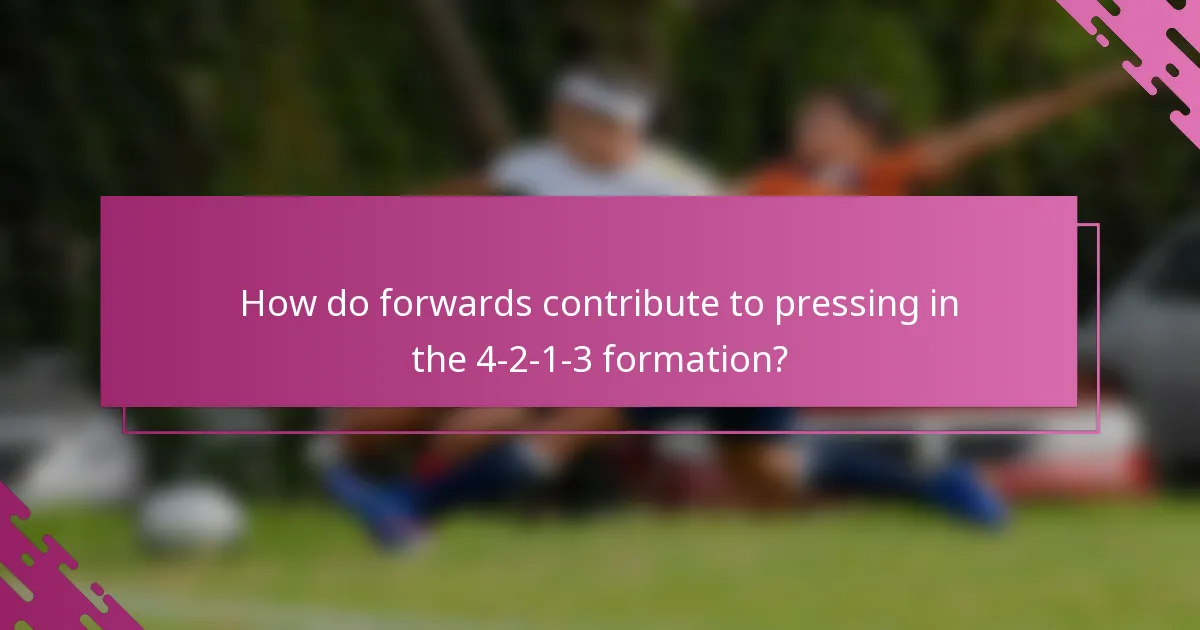 How do forwards contribute to pressing in the 4-2-1-3 formation?